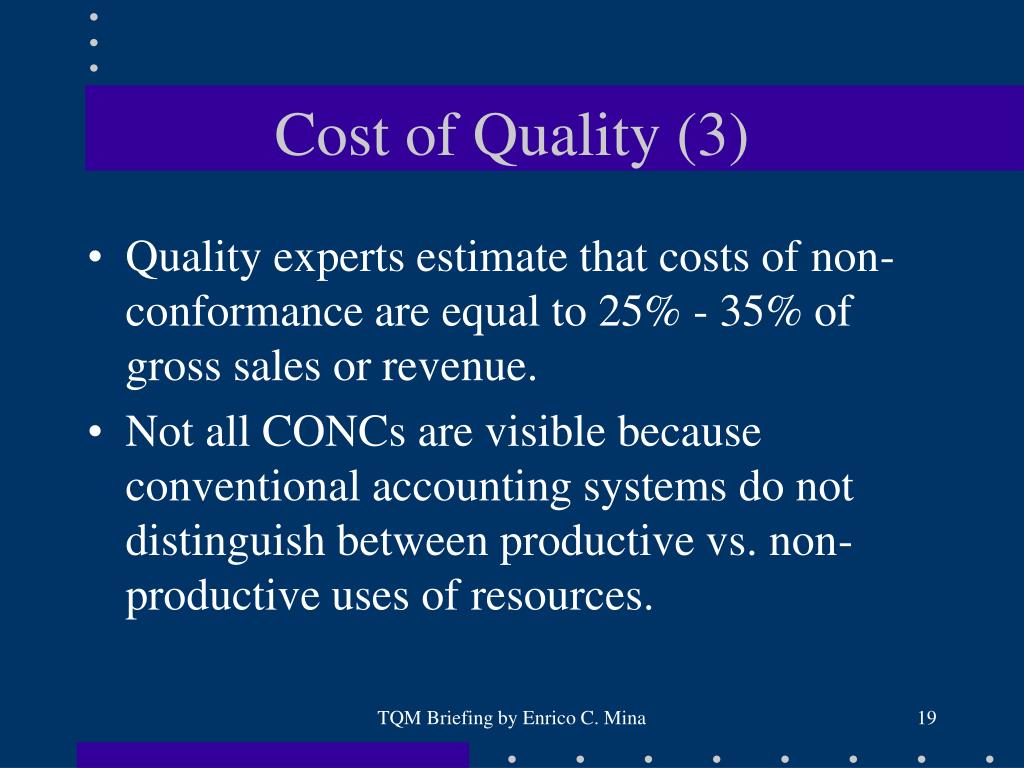 Cost of Quality (3)

• Quality experts estimate that costs of non-conformance are equal to 25% - 35% of gross sales or revenue.
• Not all CONCs are visible because conventional accounting systems do not distinguish between productive vs. non-productive uses of resources.

TQM Briefing by Enrico C. Mina

19